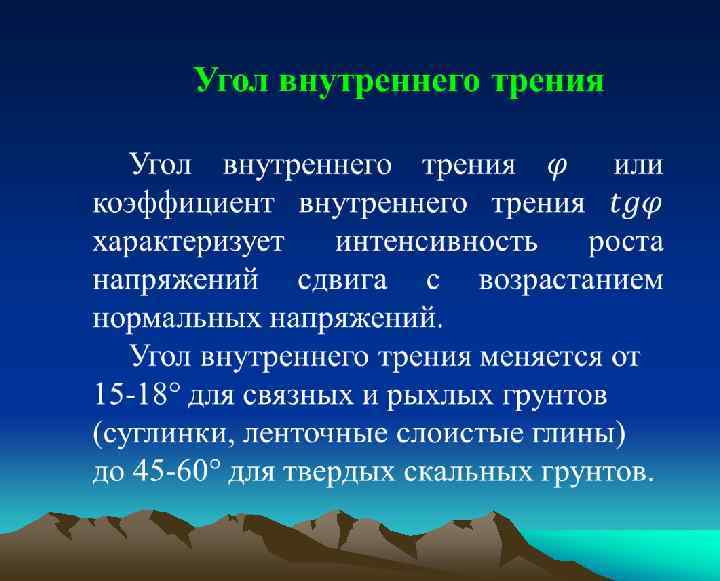 Угол внутреннего трения

Угол внутреннего трения $\varphi$ или коэффициент внутреннего трения $tg\varphi$ характеризует интенсивность роста напряжений сдвига с возрастанием нормальных напряжений.

Угол внутреннего трения меняется от 15-18° для связных и рыхлых грунтов (суглинки, ленточные слоистые глины) до 45-60° для твердых скальных грунтов.